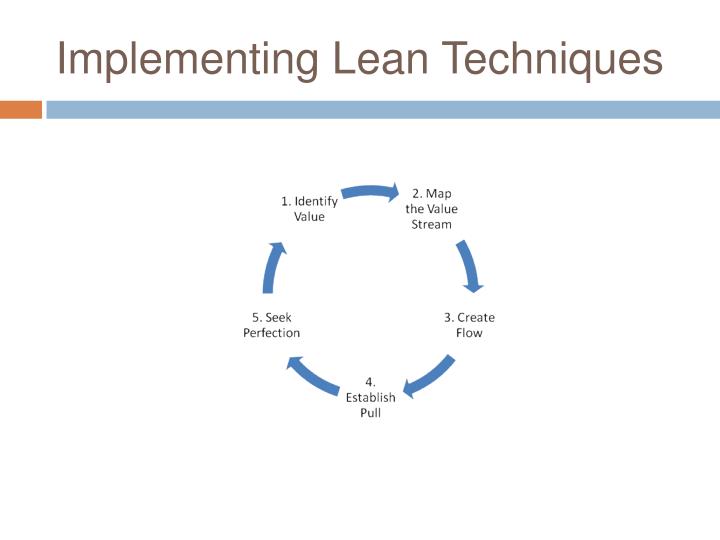 Implementing Lean Techniques

1. Identify Value

2. Map the Value Stream

3. Create Flow

4. Establish Pull

5. Seek Perfection